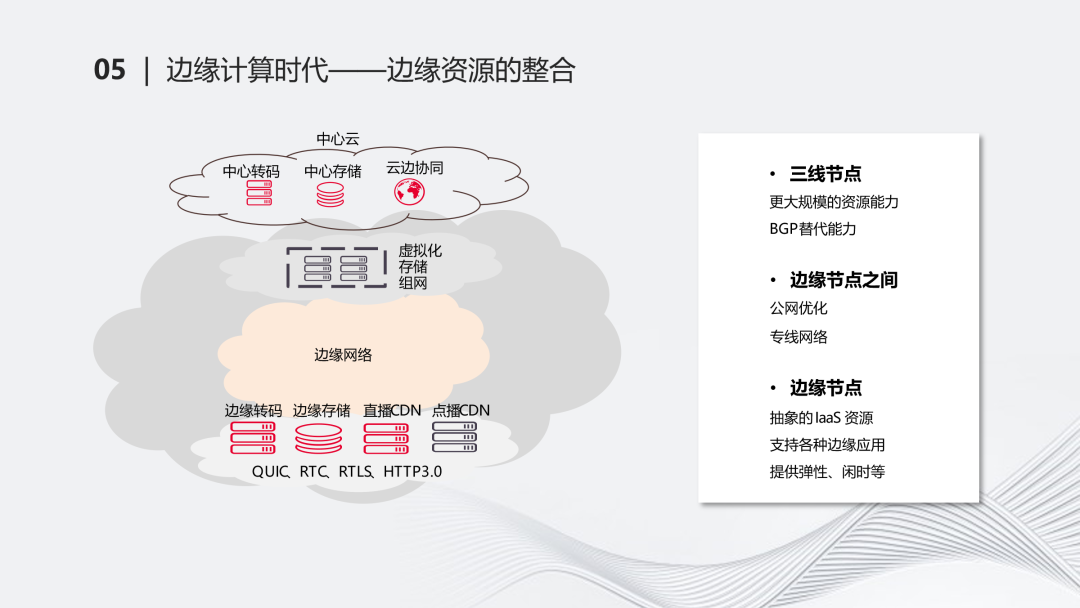 05 | 边缘计算时代——边缘资源的整合

中心云

中心转码 中心存储 云边协同

虚拟化
存储
组网

边缘网络

边缘转码 边缘存储 直播CDN 点播CDN

QUIC、RTC、RTLS、HTTP3.0

• 三线节点
更大规模的资源能力
BGP替代能力

• 边缘节点之间
公网优化
专线网络

• 边缘节点
抽象的IaaS 资源
支持各种边缘应用
提供弹性、闲时等